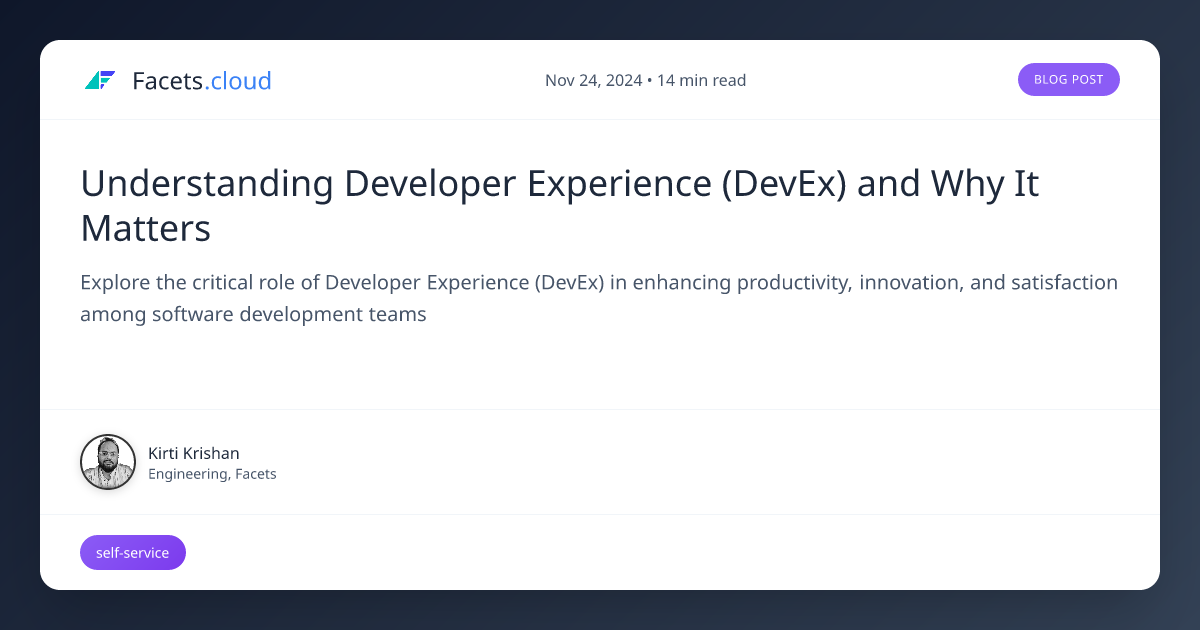 Facets.cloud

Nov 24, 2024 • 14 min read

BLOG POST

Understanding Developer Experience (DevEx) and Why It Matters

Explore the critical role of Developer Experience (DevEx) in enhancing productivity, innovation, and satisfaction among software development teams

Kirti Krishan
Engineering, Facets

self-service